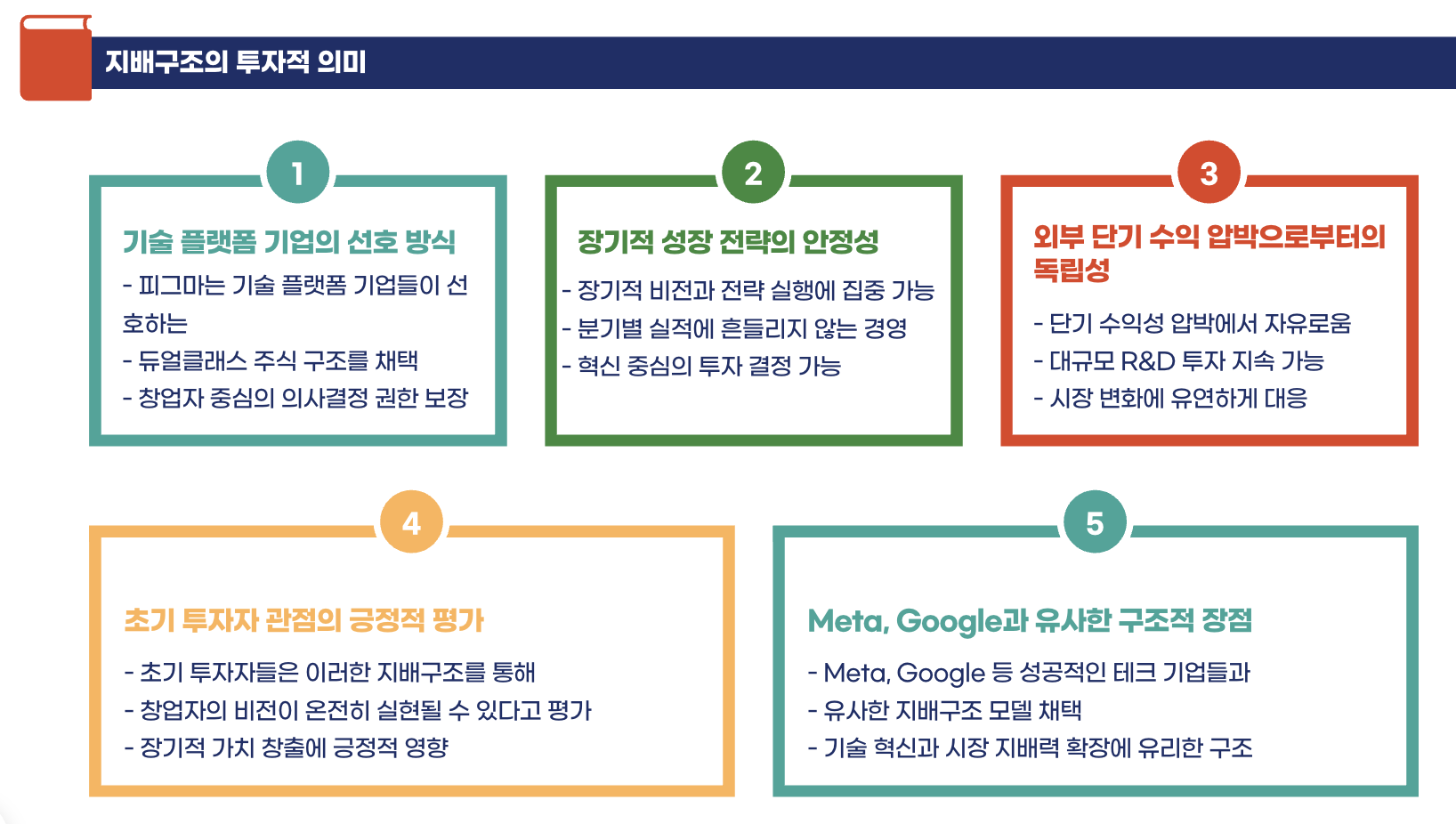 지배구조의 투자적 의미

1

기술 플랫폼 기업의 선호 방식

- 피그마는 기술 플랫폼 기업들이 선호하는
- 듀얼클래스 주식 구조를 채택
- 창업자 중심의 의사결정 권한 보장

2

장기적 성장 전략의 안정성

- 장기적 비전과 전략 실행에 집중 가능
- 분기별 실적에 흔들리지 않는 경영
- 혁신 중심의 투자 결정 가능

3

외부 단기 수익 압박으로부터의 독립성

- 단기 수익성 압박에서 자유로움
- 대규모 R&D 투자 지속 가능
- 시장 변화에 유연하게 대응

4

초기 투자자 관점의 긍정적 평가

- 초기 투자자들은 이러한 지배구조를 통해
- 창업자의 비전이 온전히 실현될 수 있다고 평가
- 장기적 가치 창출에 긍정적 영향

5

Meta, Google과 유사한 구조적 장점

- Meta, Google 등 성공적인 테크 기업들과
- 유사한 지배구조 모델 채택
- 기술 혁신과 시장 지배력 확장에 유리한 구조